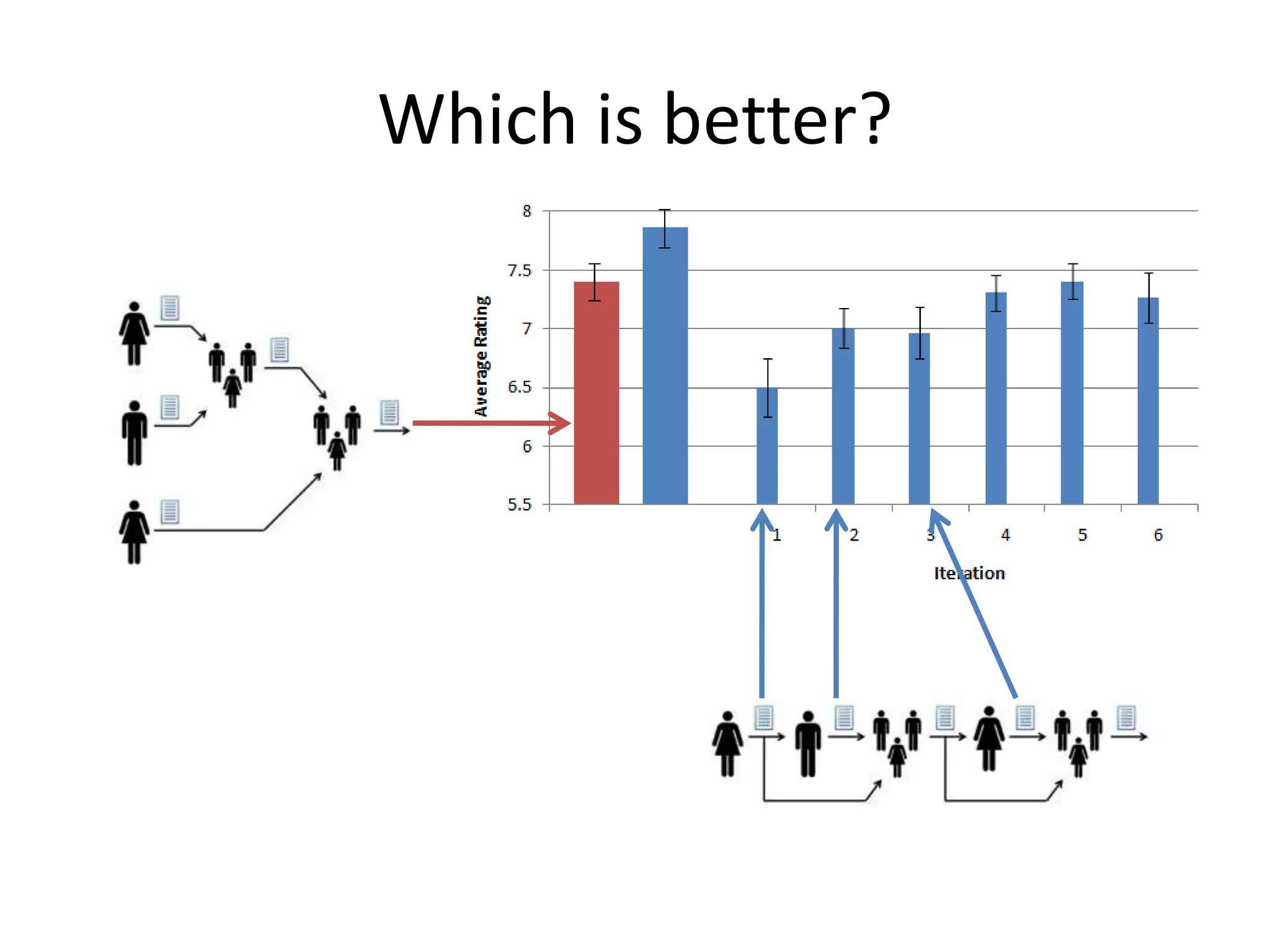 Which is better?

Average Rating

8
7.5
7
6.5
6
5.5

1
2
3
4
5
6

Iteration